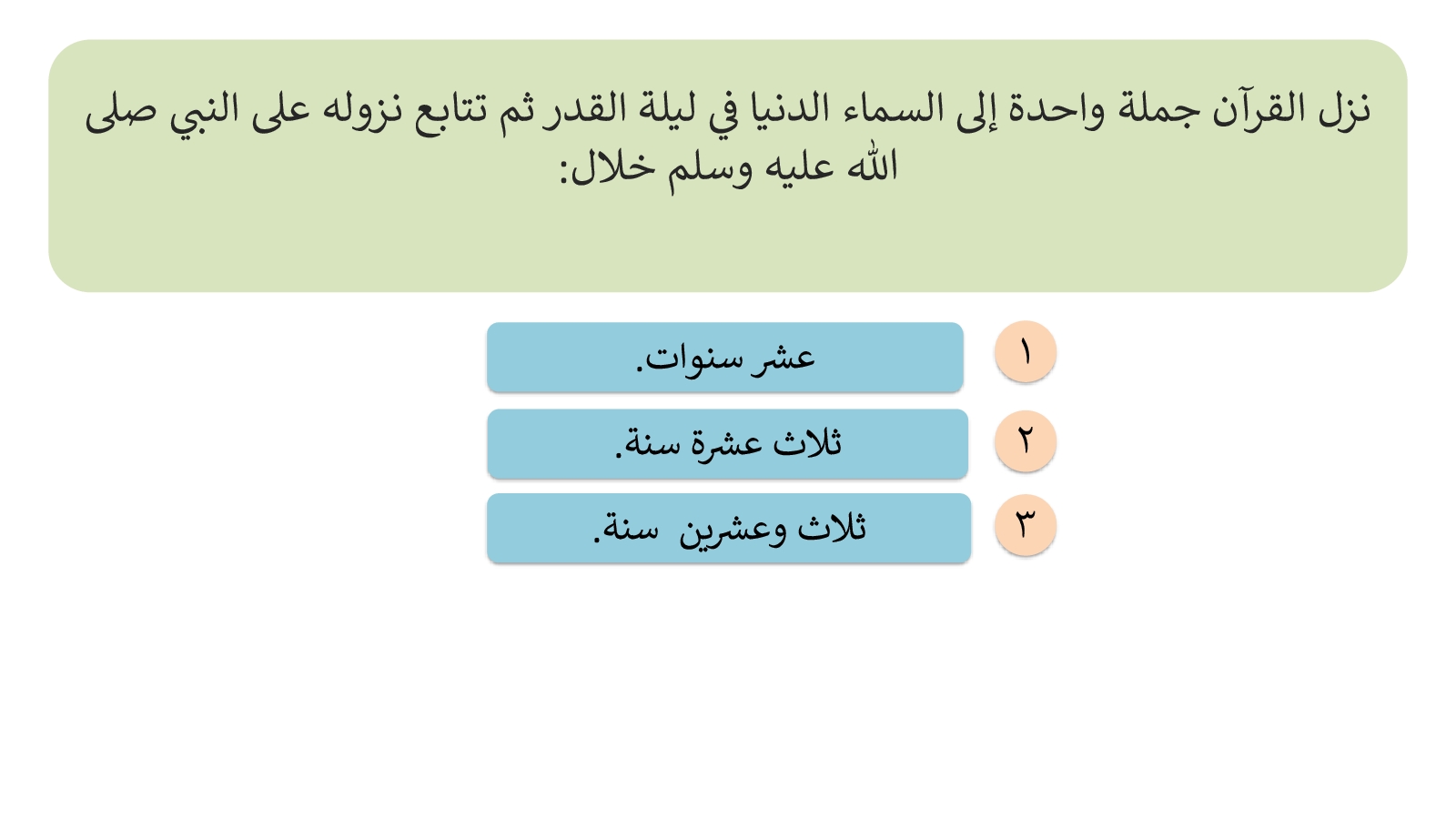 نزل القرآن جملة واحدة إلى السماء الدنيا في ليلة القدر ثم تتابع نزوله على النبي صلى الله عليه وسلم خلال:

١ عشر سنوات.

٢ ثلاث عشرة سنة.

٣ ثلاث وعشرين سنة.